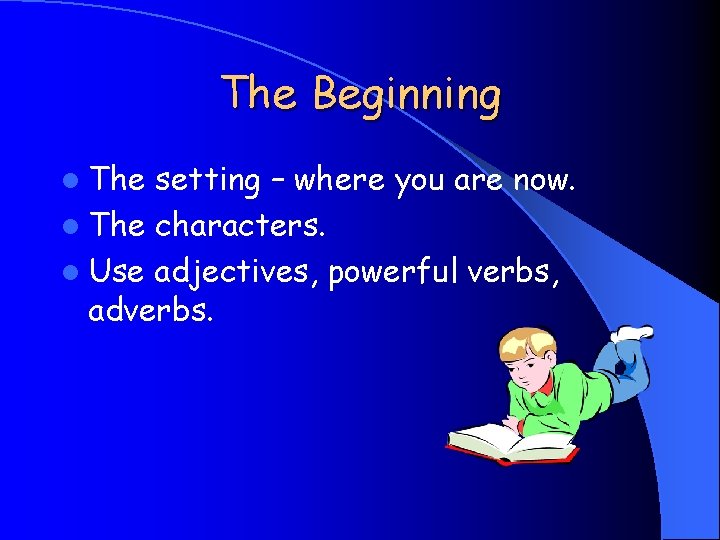 The Beginning

- The setting – where you are now.
- The characters.
- Use adjectives, powerful verbs, adverbs.